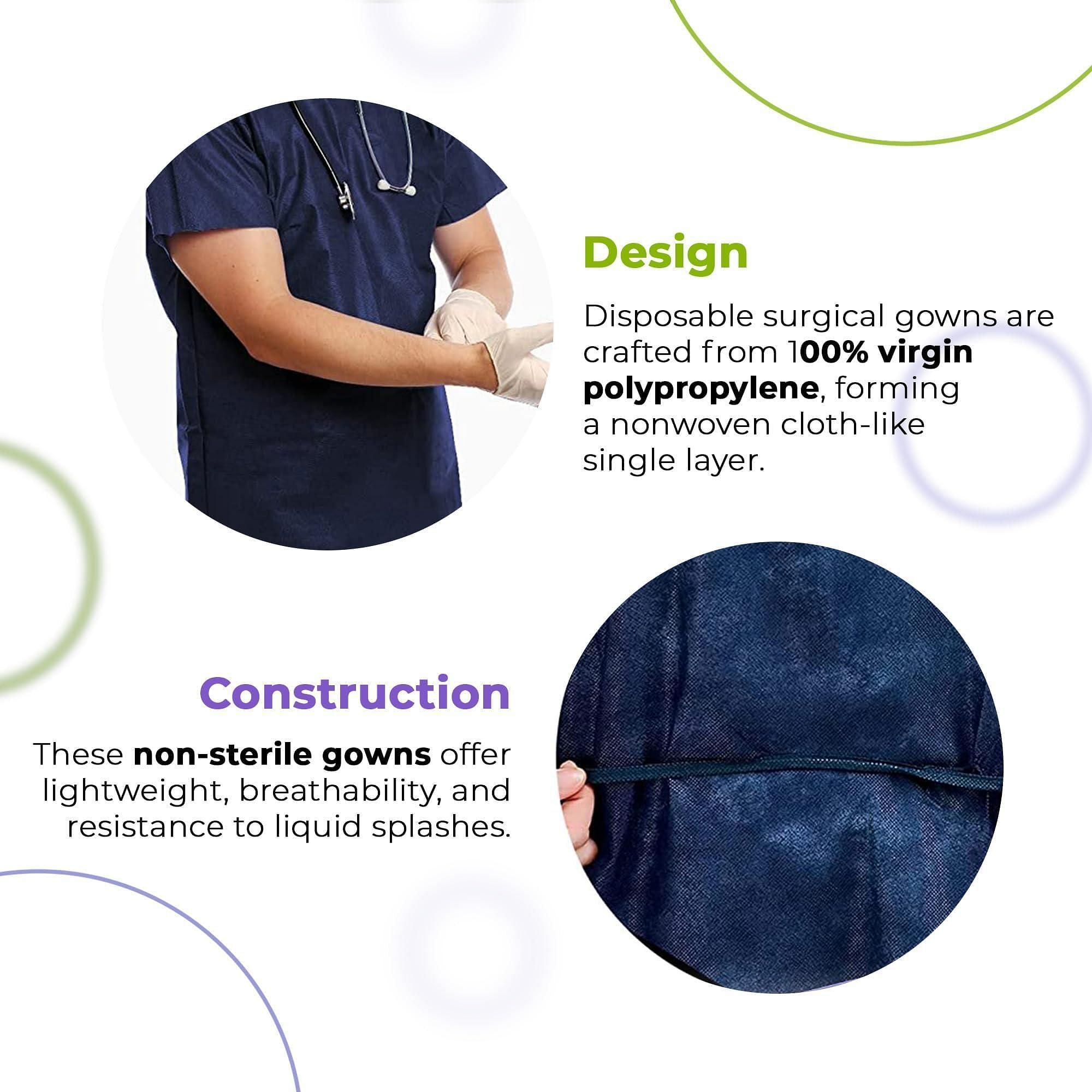 Design

Disposable surgical gowns are crafted from 100% virgin polypropylene, forming a nonwoven cloth-like single layer.

Construction

These non-sterile gowns offer lightweight, breathability, and resistance to liquid splashes.